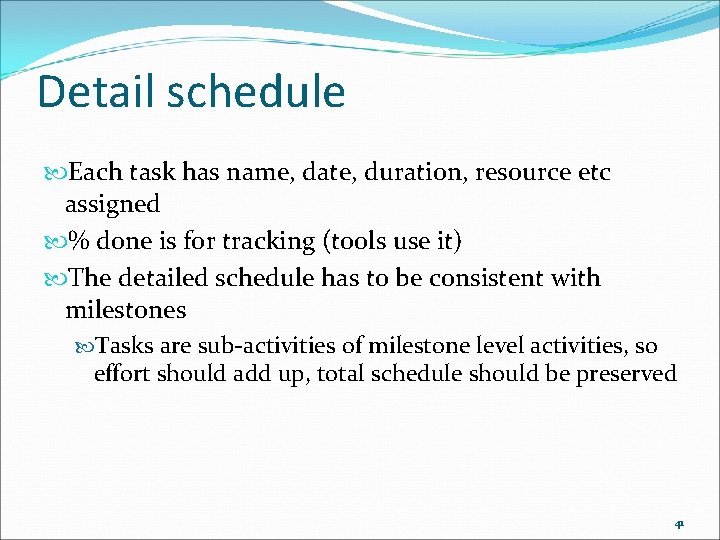 Detail schedule

Each task has name, date, duration, resource etc assigned

% done is for tracking (tools use it)

The detailed schedule has to be consistent with milestones

Tasks are sub-activities of milestone level activities, so effort should add up, total schedule should be preserved

41